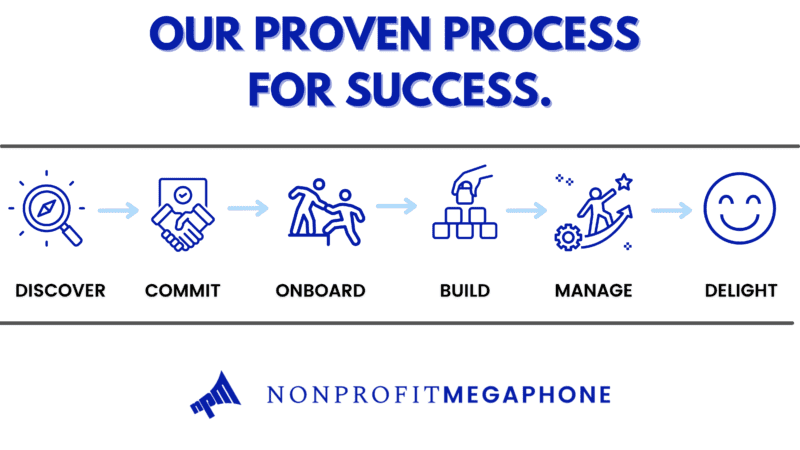 OUR PROVEN PROCESS FOR SUCCESS.

DISCOVER

COMMIT

ONBOARD

BUILD

MANAGE

DELIGHT

NONPROFITMEGAPHONE